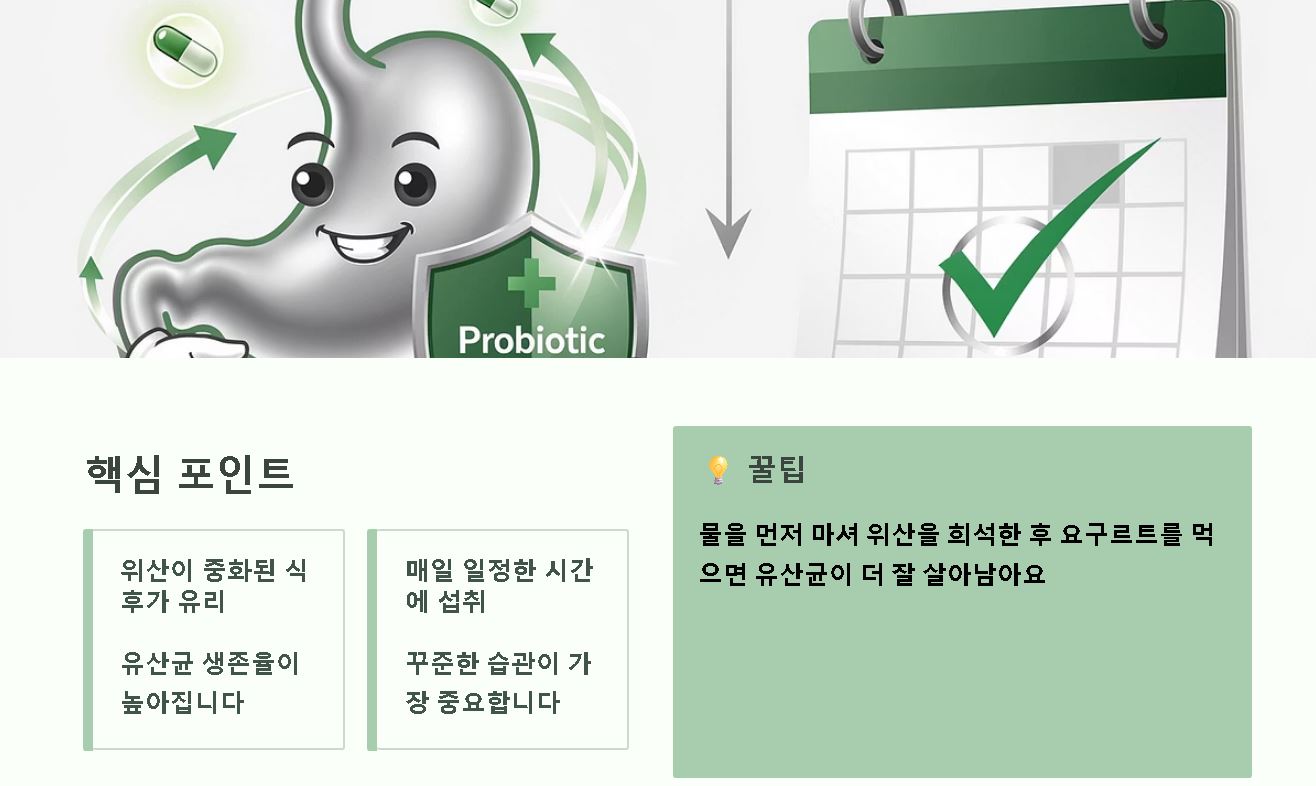 Probiotic

핵심 포인트

위산이 중화된 식후가 유리

유산균 생존율이 높아집니다

매일 일정한 시간에 섭취

꾸준한 습관이 가장 중요합니다

💡 꿀팁

물을 먼저 마셔 위산을 희석한 후 요구르트를 먹으면 유산균이 더 잘 살아남아요